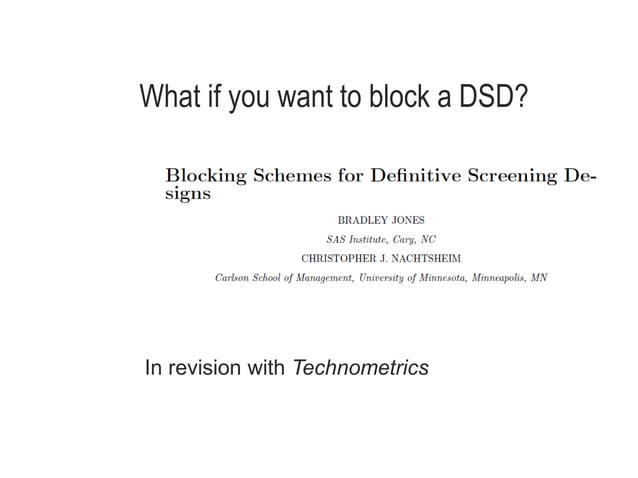 What if you want to block a DSD?

Blocking Schemes for Definitive Screening Designs

BRADLEY JONES

SAS Institute, Cary, NC

CHRISTOPHER J. NACHTSHEIM

Carlson School of Management, University of Minnesota, Minneapolis, MN

In revision with Technometrics